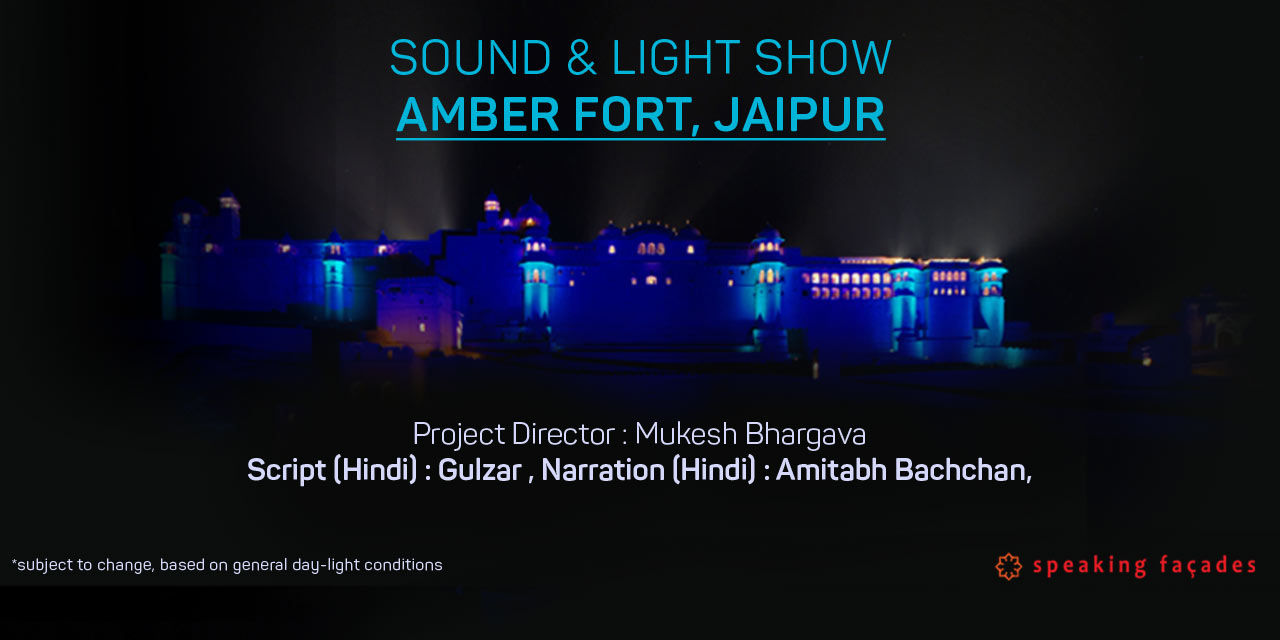 SOUND & LIGHT SHOW
AMBER FORT, JAIPUR

Project Director : Mukesh Bhargava
Script (Hindi) : Gulzar , Narration (Hindi) : Amitabh Bachchan,

*subject to change, based on general day-light conditions

speaking façades